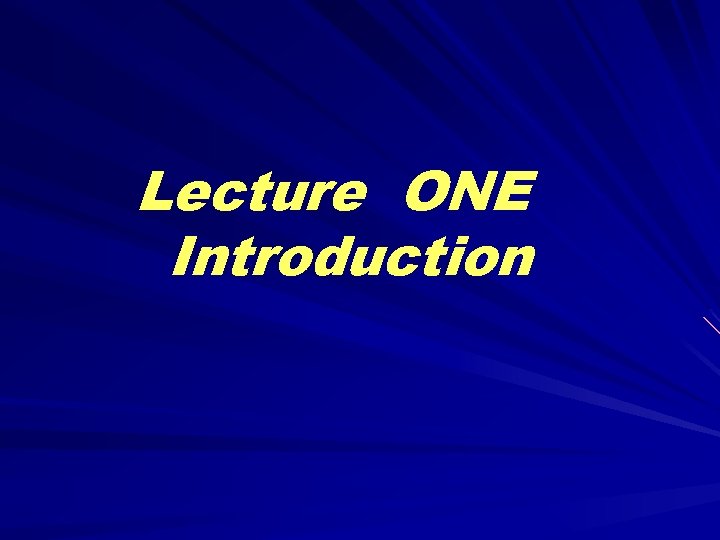 Lecture ONE
Introduction